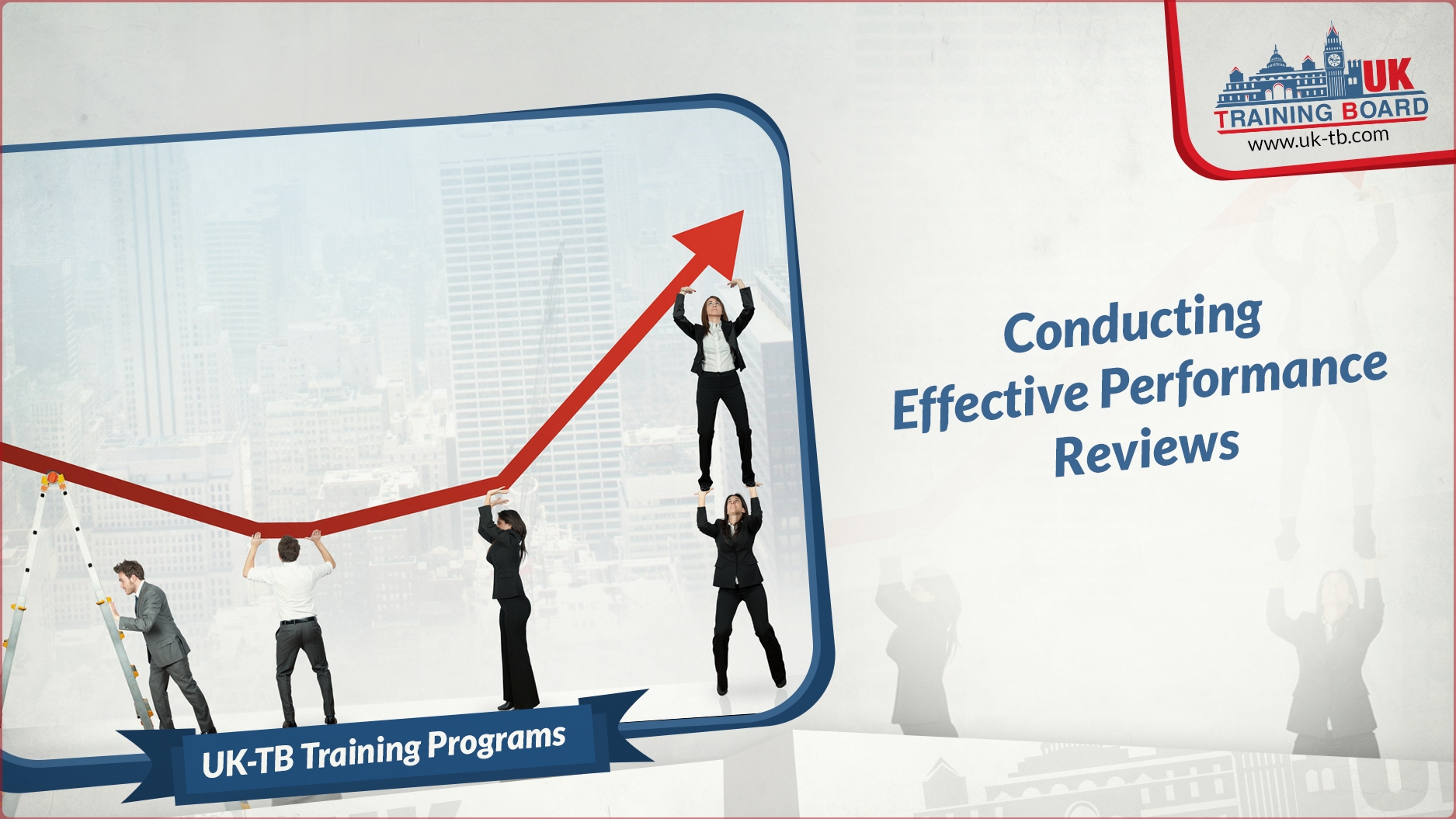 UK
TRAINING BOARD
www.uk-tb.com

Conducting
Effective Performance
Reviews

UK-TB Training Programs